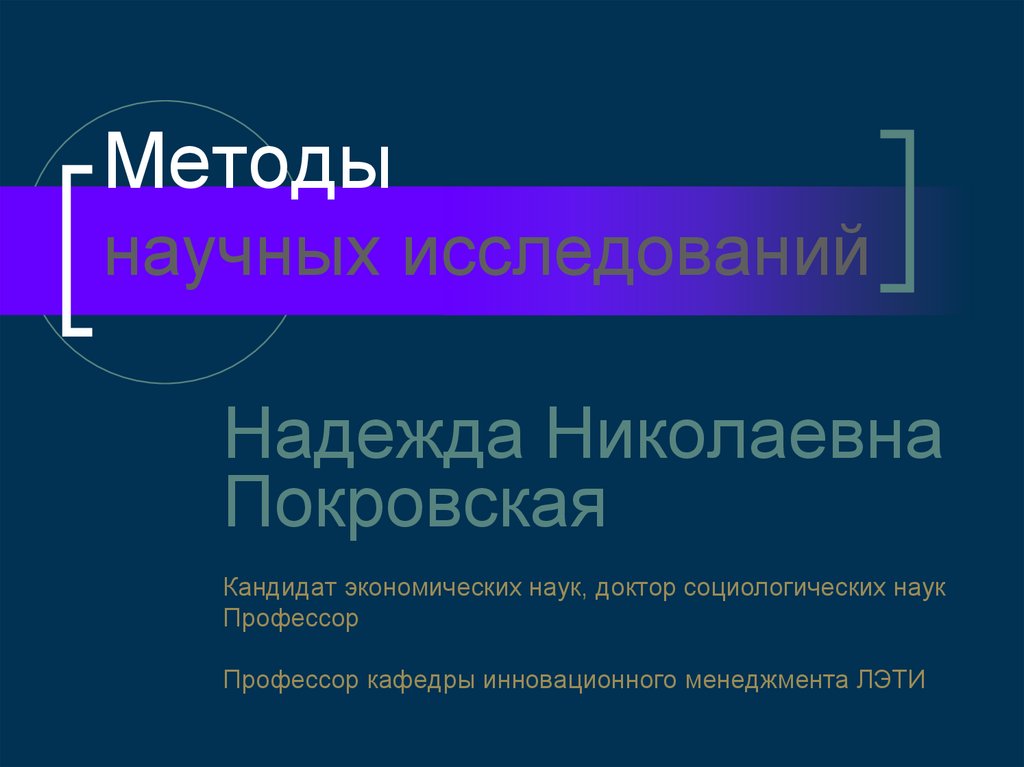 Методы научных исследований

Надежда Николаевна Покровская

Кандидат экономических наук, доктор социологических наук
Профессор

Профессор кафедры инновационного менеджмента ЛЭТИ